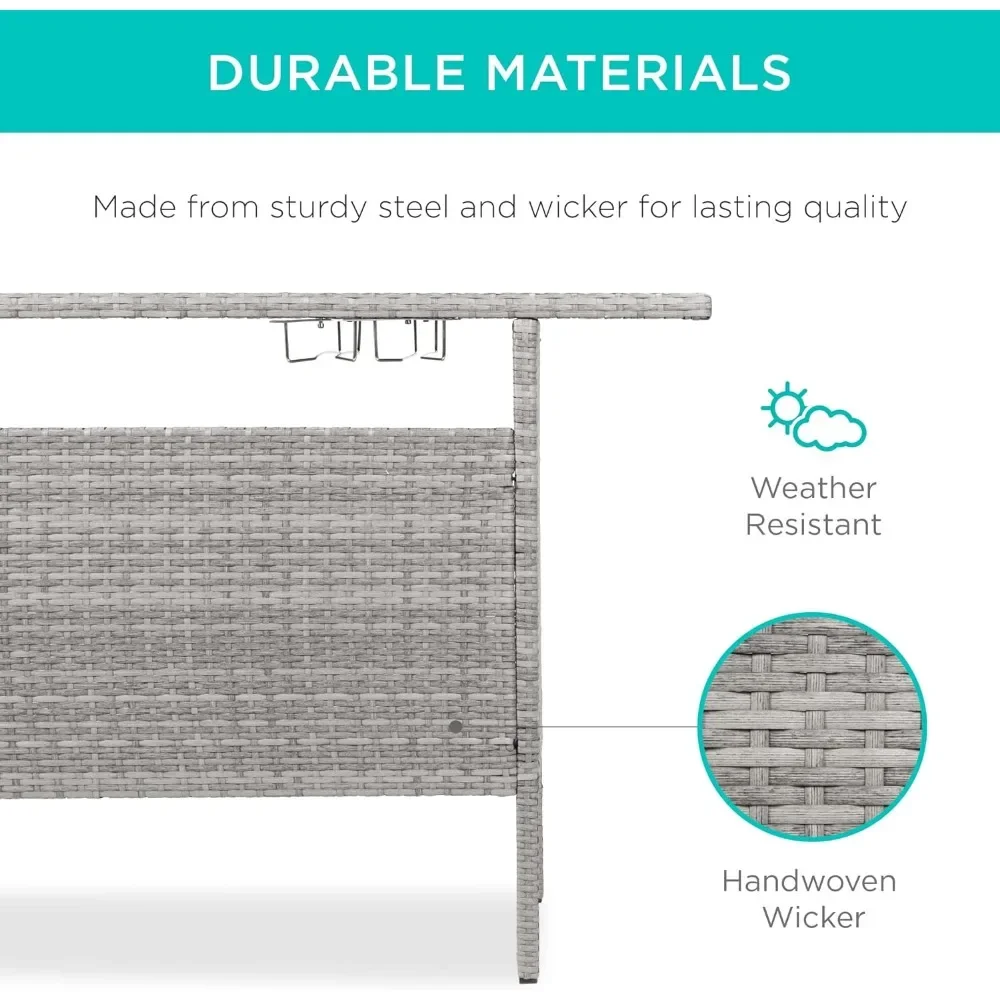 DURABLE MATERIALS

Made from sturdy steel and wicker for lasting quality

Weather Resistant

Handwoven Wicker